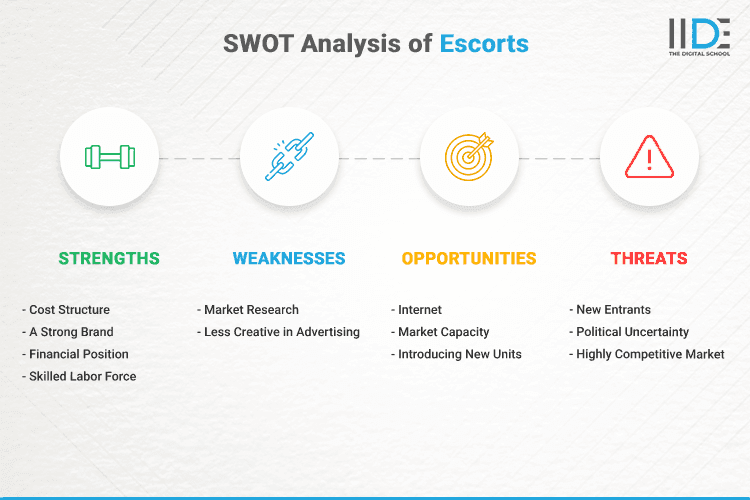 SWOT Analysis of Escorts

IIDE
THE DIGITAL SCHOOL

STRENGTHS

- Cost Structure
- A Strong Brand
- Financial Position
- Skilled Labor Force

WEAKNESSES

- Market Research
- Less Creative in Advertising

OPPORTUNITIES

- Internet
- Market Capacity
- Introducing New Units

THREATS

- New Entrants
- Political Uncertainty
- Highly Competitive Market